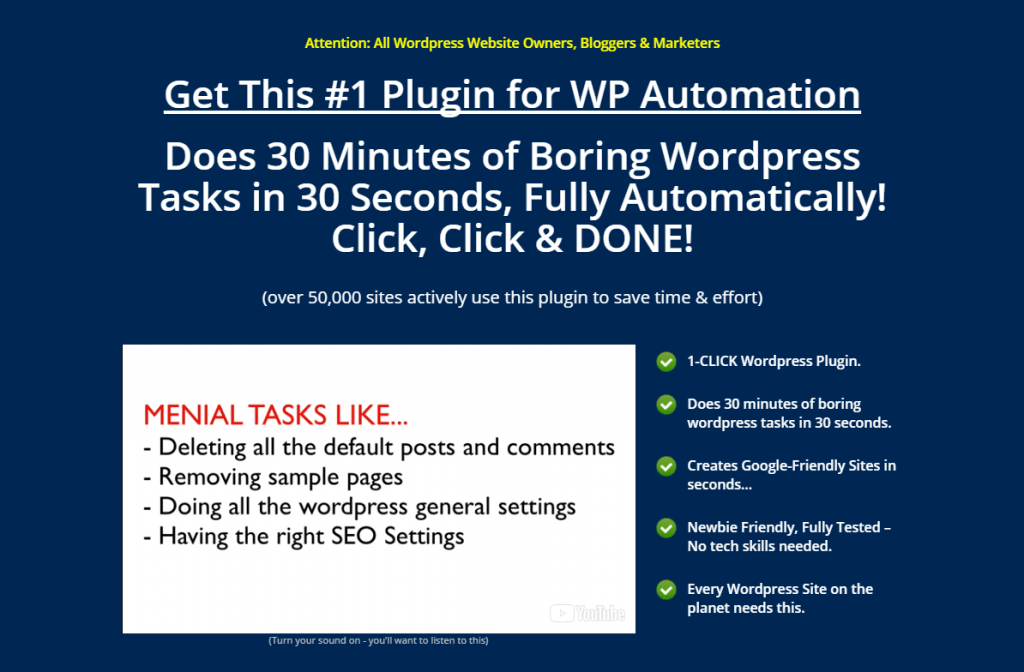 Attention: All Wordpress Website Owners, Bloggers & Marketers

Get This #1 Plugin for WP Automation

Does 30 Minutes of Boring Wordpress Tasks in 30 Seconds, Fully Automatically! Click, Click & DONE!

(over 50,000 sites actively use this plugin to save time & effort)

MENIAL TASKS LIKE...
- Deleting all the default posts and comments
- Removing sample pages
- Doing all the wordpress general settings
- Having the right SEO Settings

YouTube

(Turn your sound on - you'll want to listen to this)

1-CLICK Wordpress Plugin.

Does 30 minutes of boring wordpress tasks in 30 seconds.

Creates Google-Friendly Sites in seconds...

Newbie Friendly, Fully Tested – No tech skills needed.

Every Wordpress Site on the planet needs this.